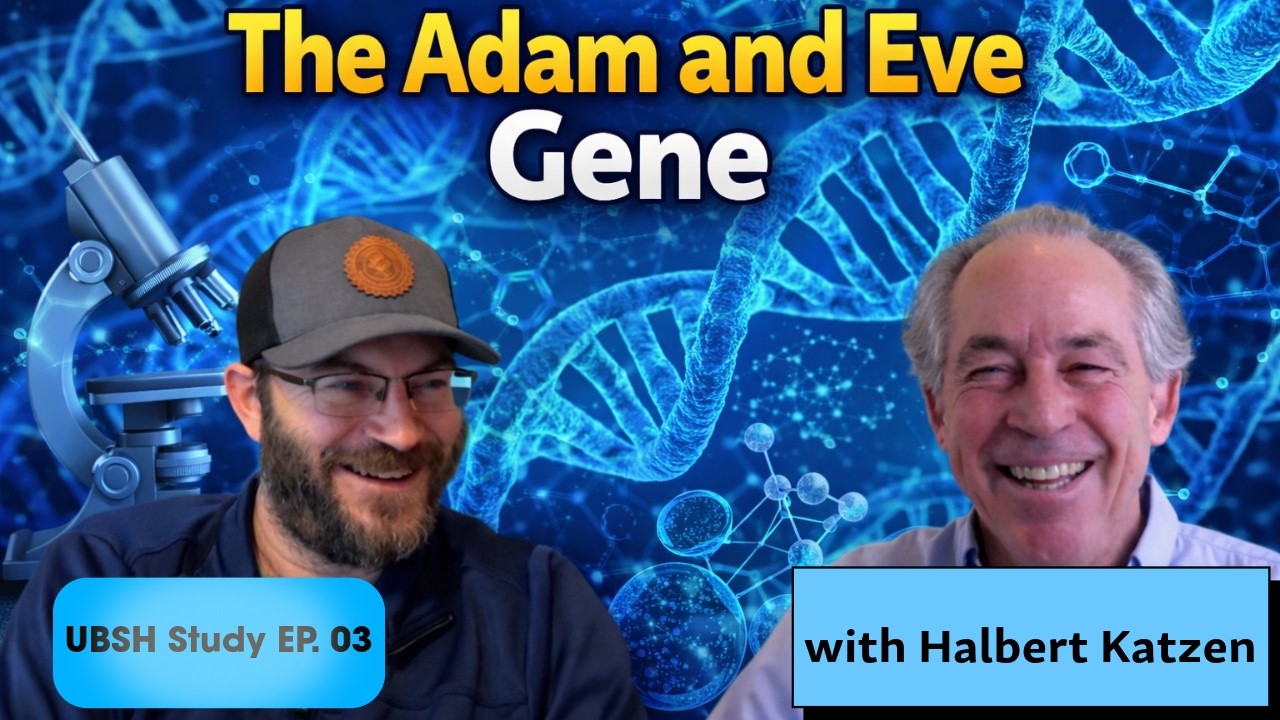 The Adam and Eve
Gene

UBSH Study EP. 03

with Halbert Katzen